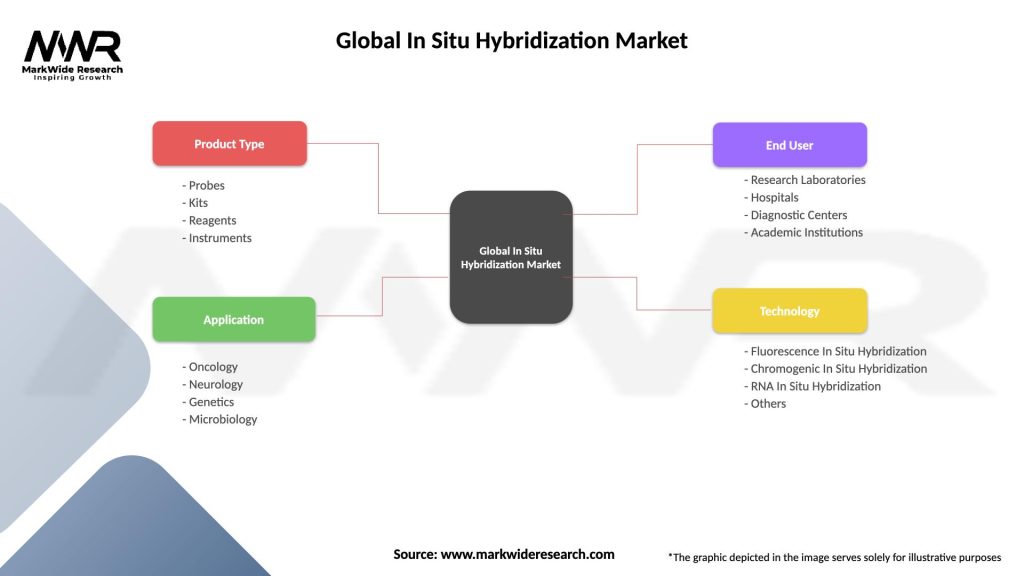 MWR
MarkWide Research
Inspiring Growth

Global In Situ Hybridization Market

Product Type
- Probes
- Kits
- Reagents
- Instruments

Application
- Oncology
- Neurology
- Genetics
- Microbiology

Global In Situ Hybridization Market

End User
- Research Laboratories
- Hospitals
- Diagnostic Centers
- Academic Institutions

Technology
- Fluorescence In Situ Hybridization
- Chromogenic In Situ Hybridization
- RNA In Situ Hybridization
- Others

Source: www.markwideresearch.com

*The graphic depicted in the image serves solely for illustrative purposes